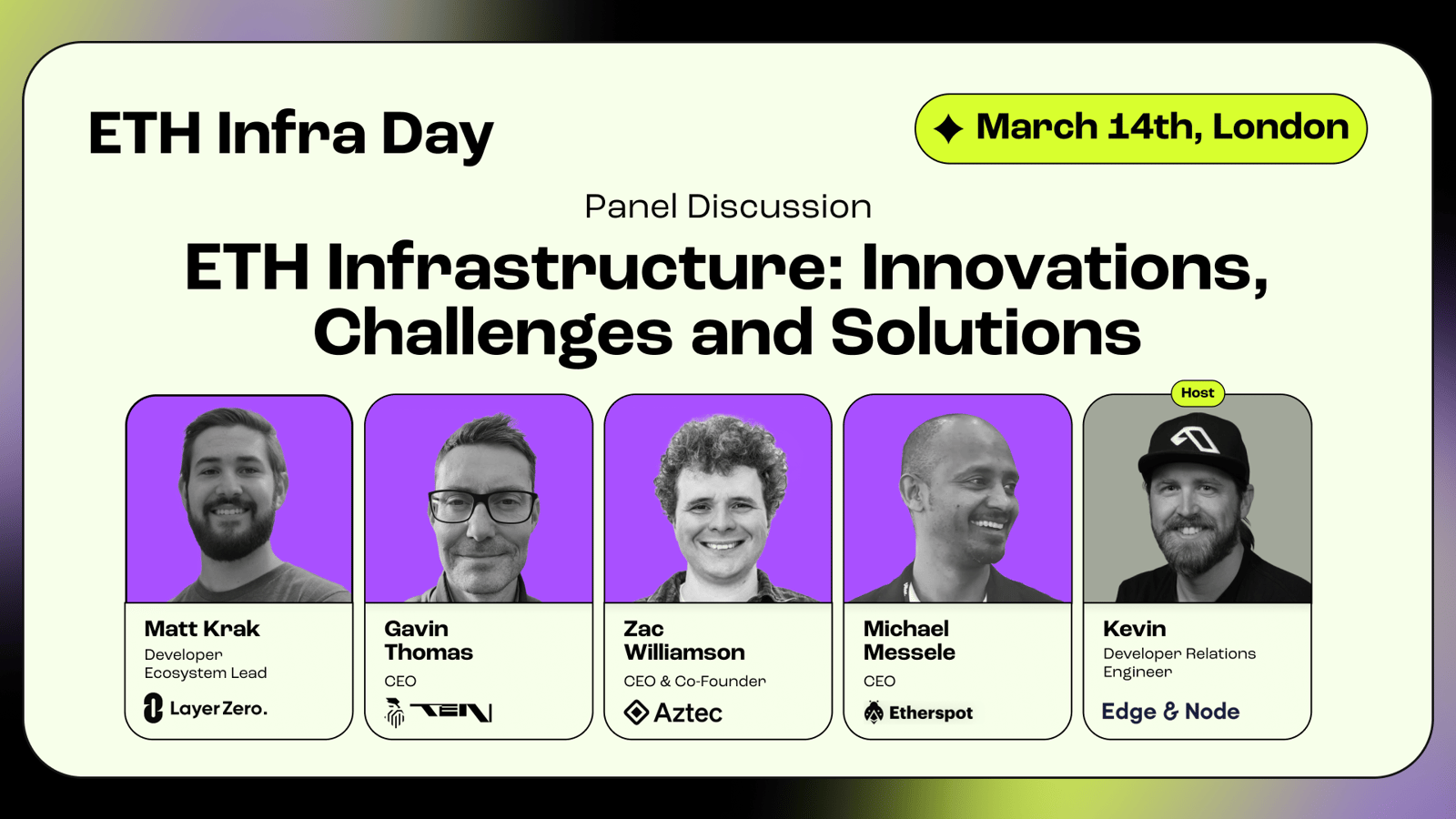 ETH Infra Day

March 14th, London

Panel Discussion

ETH Infrastructure: Innovations, Challenges and Solutions

Matt Krak
Developer Ecosystem Lead
LayerZero.

Gavin Thomas
CEO
TEN

Zac Williamson
CEO & Co-Founder
Aztec

Michael Messele
CEO
Etherspot

Host
Kevin
Developer Relations Engineer
Edge & Node